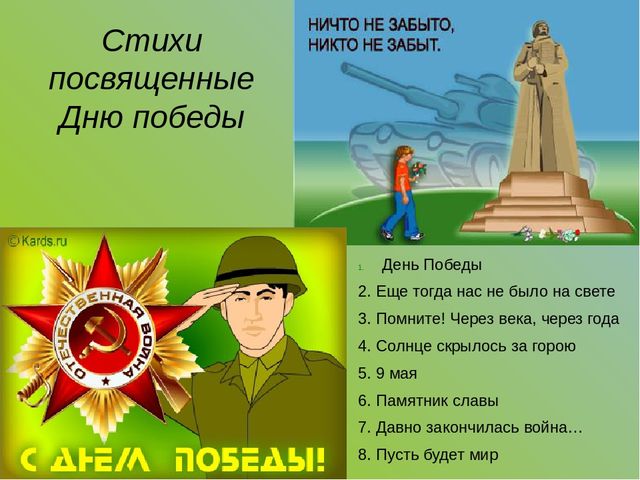 Стихи посвященные Дню победы

НИЧТО НЕ ЗАБЫТО, НИКТО НЕ ЗАБЫТ.

© Kards.ru

ОТЕЧЕСТВЕННАЯ ВОЙНА

С ДНЕМ ПОБЕДЫ!

1. День Победы
2. Еще тогда нас не было на свете
3. Помните! Через века, через года
4. Солнце скрылось за горою
5. 9 мая
6. Памятник славы
7. Давно закончилась война…
8. Пусть будет мир